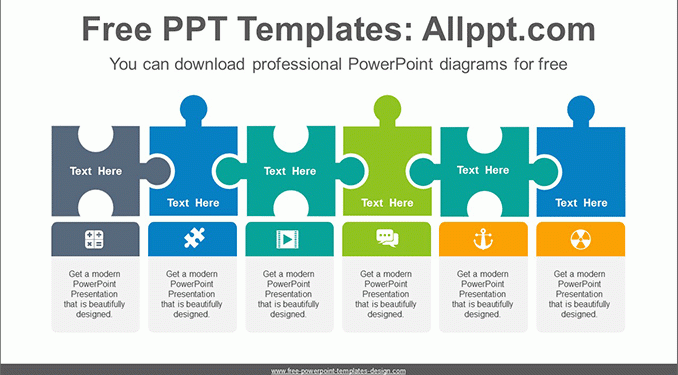 Free PPT Templates: Allppt.com

You can download professional PowerPoint diagrams for free

Text Here

Text Here

Text Here

Text Here

Text Here

Text Here

Get a modern PowerPoint Presentation that is beautifully designed.

Get a modern PowerPoint Presentation that is beautifully designed.

Get a modern PowerPoint Presentation that is beautifully designed.

Get a modern PowerPoint Presentation that is beautifully designed.

Get a modern PowerPoint Presentation that is beautifully designed.

Get a modern PowerPoint Presentation that is beautifully designed.

www.free-powerpoint-templates-design.com